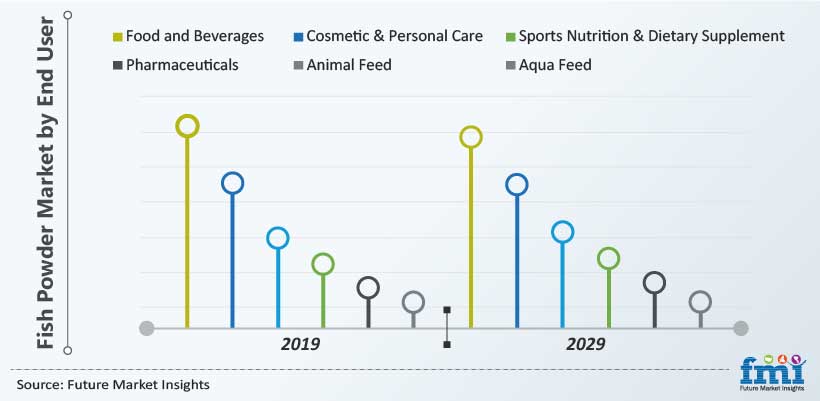 Fish Powder Market by End User

Food and Beverages
Cosmetic & Personal Care
Sports Nutrition & Dietary Supplement
Pharmaceuticals
Animal Feed
Aqua Feed

2019
2029

Source: Future Market Insights

fmi
Future Market Insights